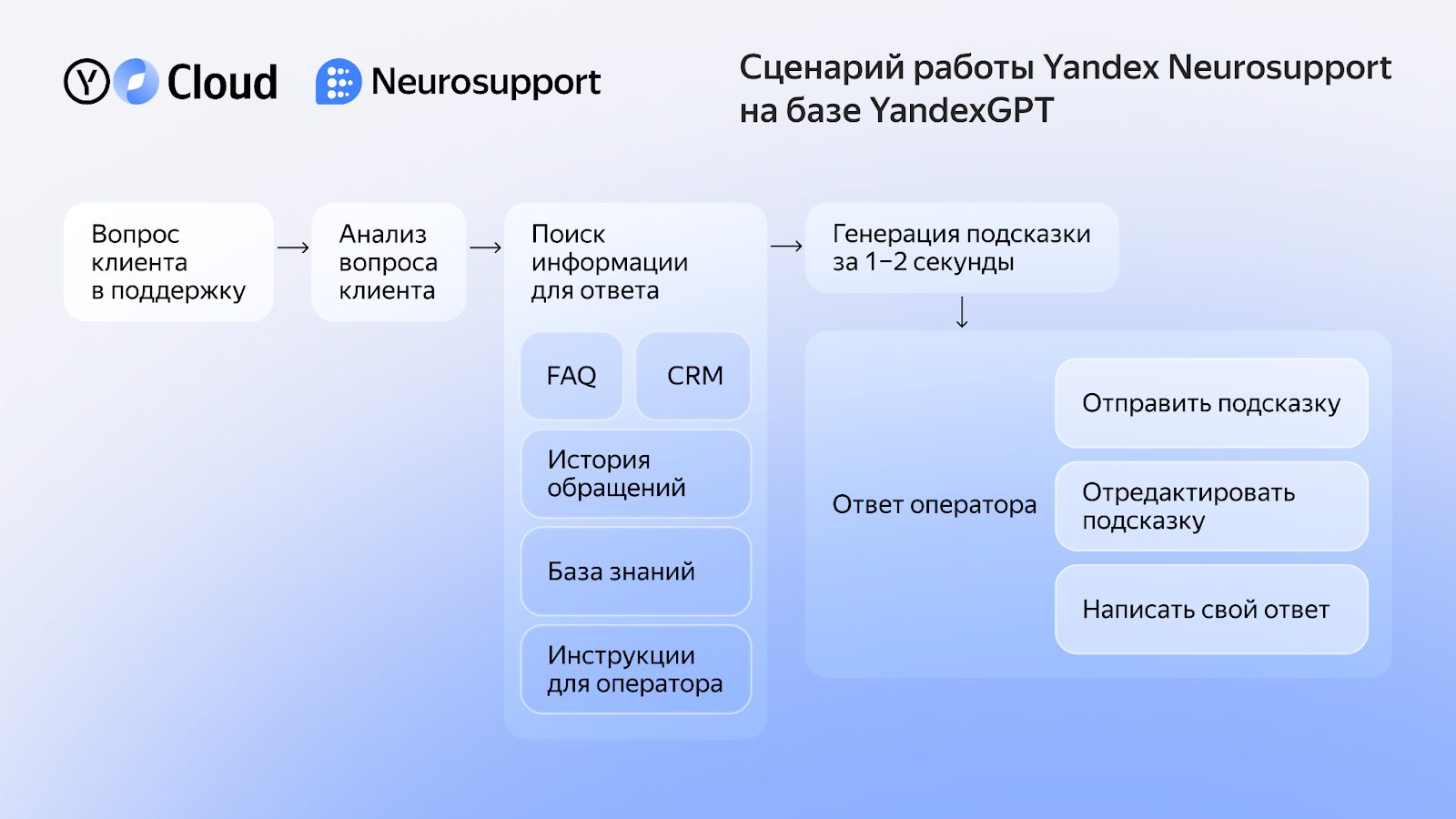 Cloud

Neurosupport

Сценарий работы Yandex Neurosupport на базе YandexGPT

Вопрос клиента в поддержку

Анализ вопроса клиента

Поиск информации для ответа

FAQ

CRM

История обращений

База знаний

Инструкции для оператора

Генерация подсказки за 1–2 секунды

Ответ оператора

Отправить подсказку

Отредактировать подсказку

Написать свой ответ